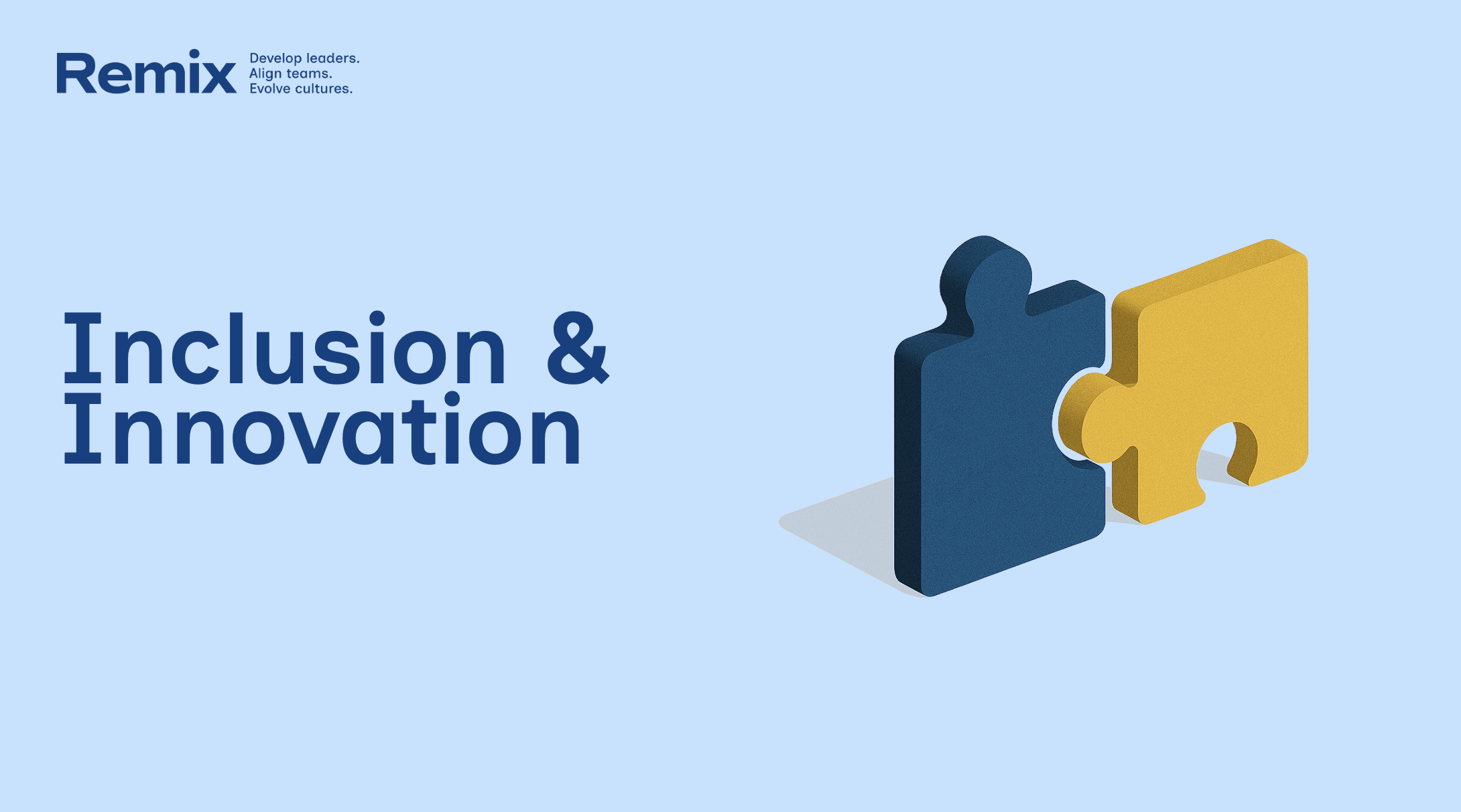 Remix Develop leaders. Align teams. Evolve cultures.

Inclusion & Innovation